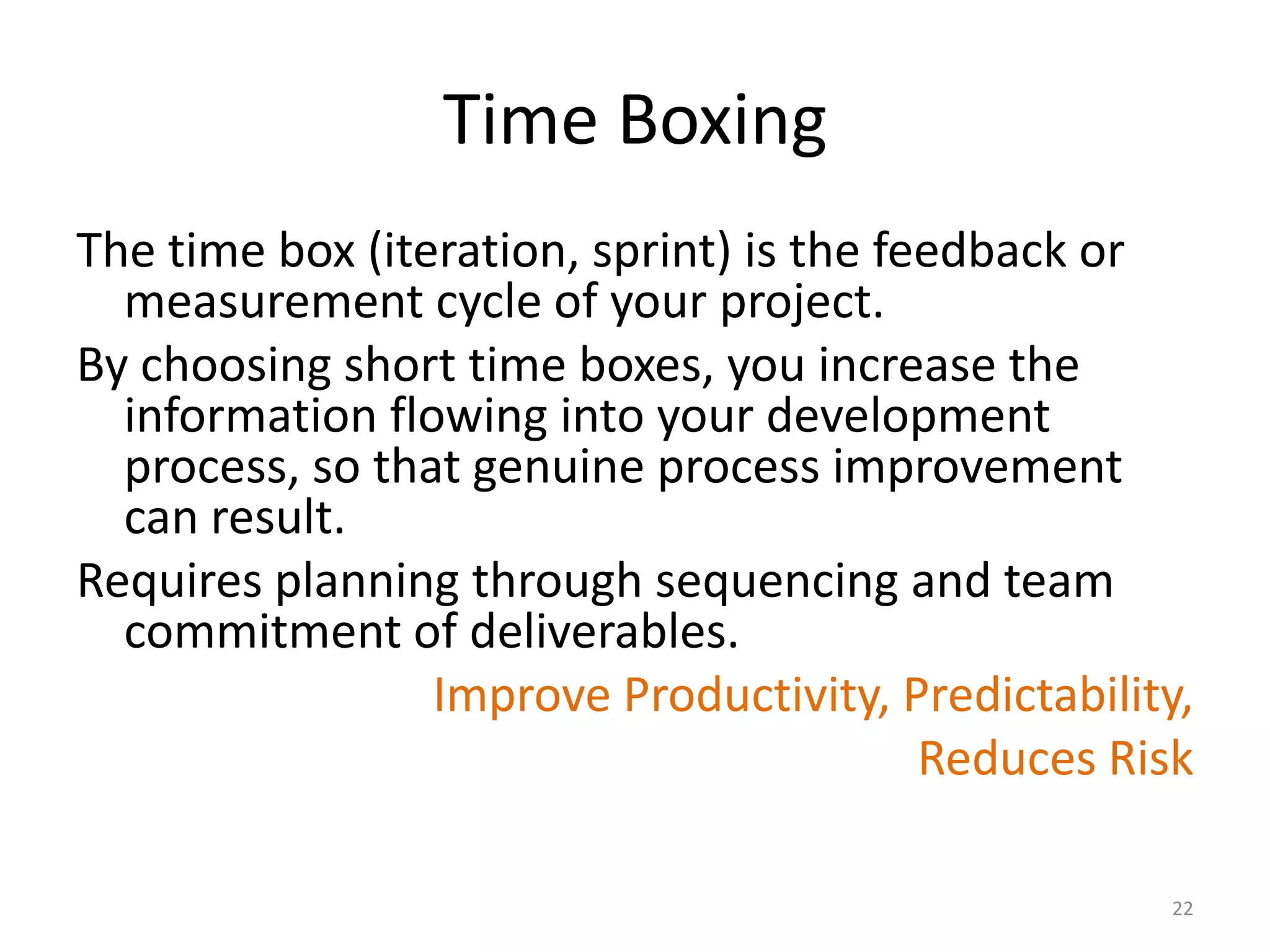 Time Boxing

The time box (iteration, sprint) is the feedback or measurement cycle of your project.

By choosing short time boxes, you increase the information flowing into your development process, so that genuine process improvement can result.

Requires planning through sequencing and team commitment of deliverables.

Improve Productivity, Predictability,
Reduces Risk

22